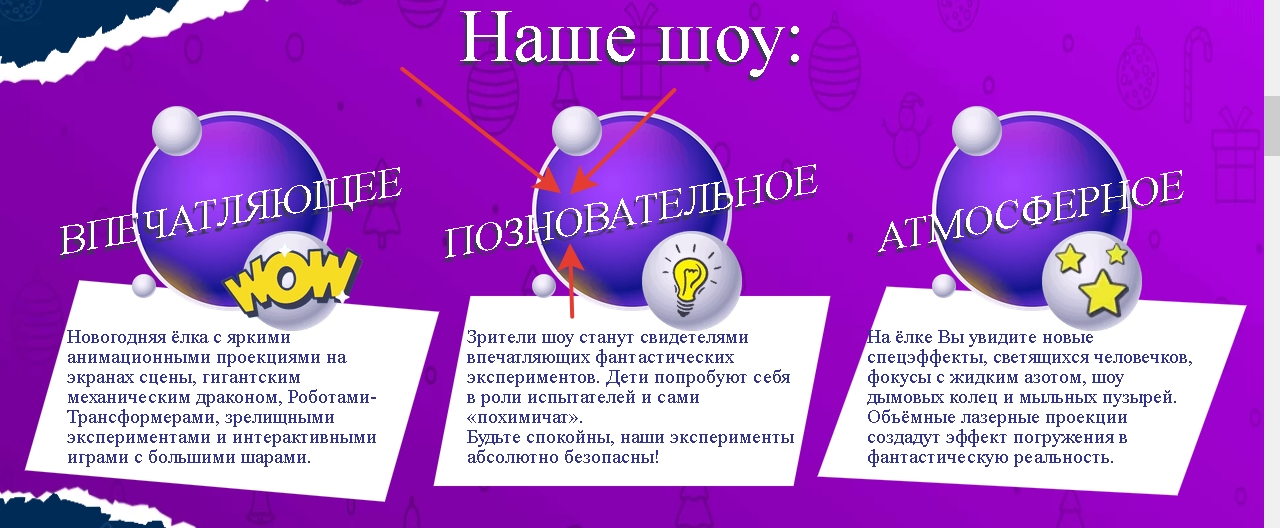 Наше шоу:

ВПЕЧАТЛЯЮЩЕЕ

WOW

Новогодняя ёлка с яркими анимационными проекциями на экранах сцены, гигантским механическим драконом, Роботами-Трансформерами, зрелищными экспериментами и интерактивными играми с большими шарами.

ПОЗНОВАТЕЛЬНОЕ

Зрители шоу станут свидетелями впечатляющих фантастических экспериментов. Дети попробуют себя в роли испытателей и сами «похимичат».
Будьте спокойны, наши эксперименты абсолютно безопасны!

АТМОСФЕРНОЕ

На ёлке Вы увидите новые спецэффекты, светящихся человечков, фокусы с жидким азотом, шоу дымовых колец и мыльных пузырей. Объёмные лазерные проекции создадут эффект погружения в фантастическую реальность.